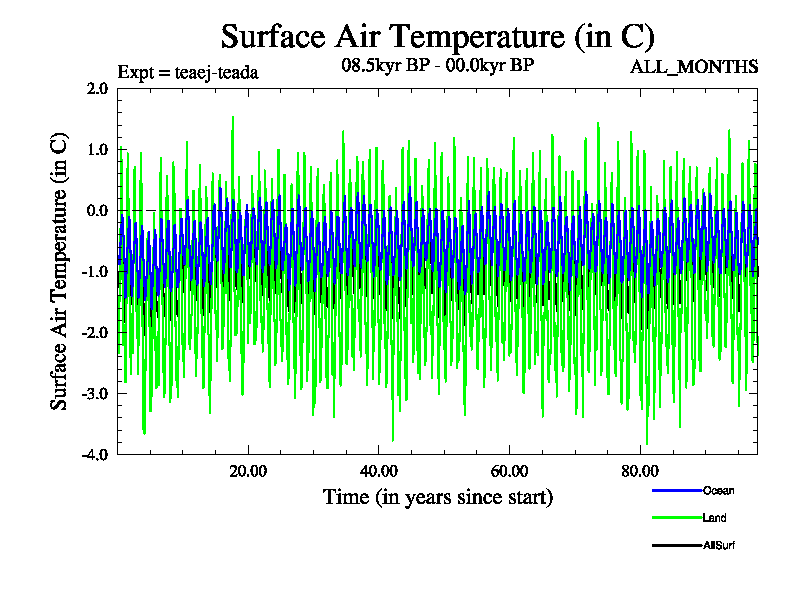 Surface Air Temperature (in C)

Expt = teaej-teada

08.5kyr BP - 00.0kyr BP

ALL_MONTHS

Surface Air Temperature (in C)

2.0
1.0
0.0
-1.0
-2.0
-3.0
-4.0

20.00
40.00
60.00
80.00

Time (in years since start)

Ocean
Land
AllSurf